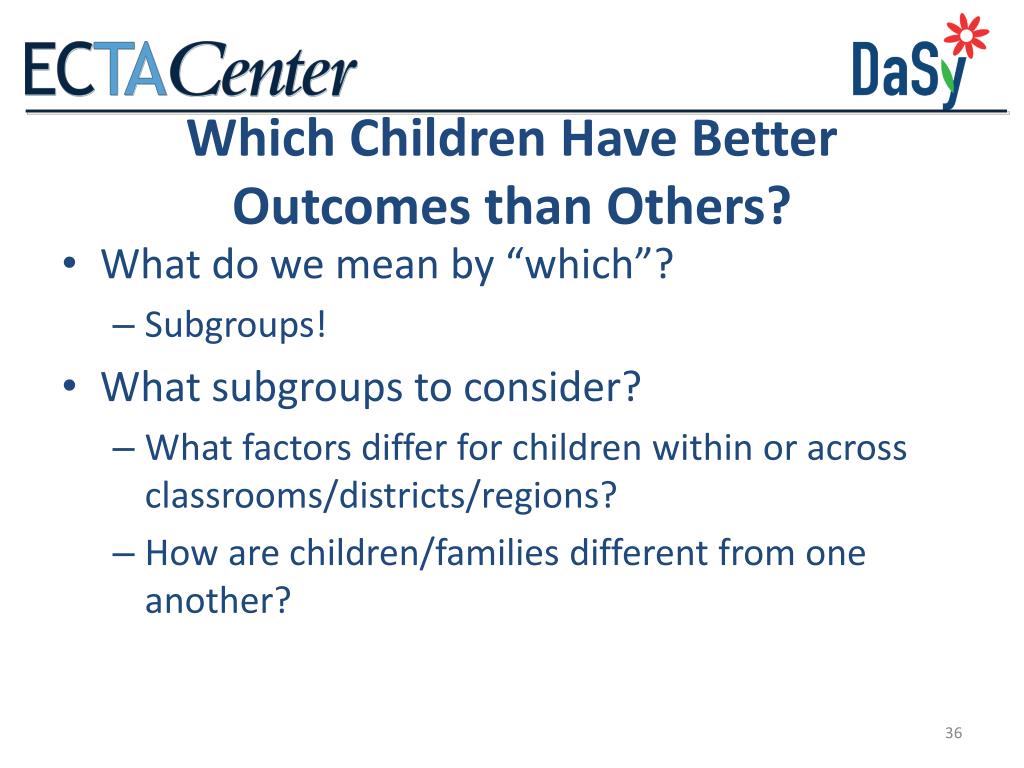 ECTACenter

DaSy

Which Children Have Better Outcomes than Others?

• What do we mean by “which”?
– Subgroups!
• What subgroups to consider?
– What factors differ for children within or across classrooms/districts/regions?
– How are children/families different from one another?

36